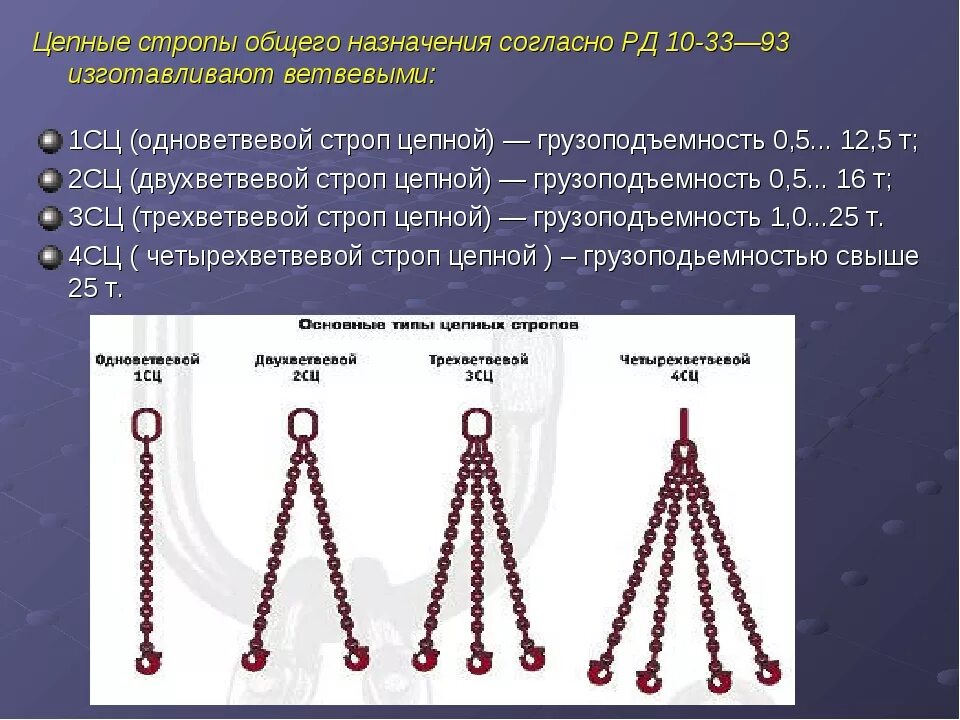 Цепные стропы общего назначения согласно РД 10-33—93 изготавливают ветвевыми:

1СЦ (одноветвевой строп цепной) — грузоподъемность 0,5... 12,5 т;

2СЦ (двухветвевой строп цепной) — грузоподъемность 0,5... 16 т;

3СЦ (трехветвевой строп цепной) — грузоподъемность 1,0...25 т.

4СЦ ( четырехветвевой строп цепной ) – грузоподьемностью свыше 25 т.

Основные типы цепных стропов

Одноветвевой 1СЦ

Двухветвевой 2СЦ

Трехветвевой 3СЦ

Четырехветвевой 4СЦ